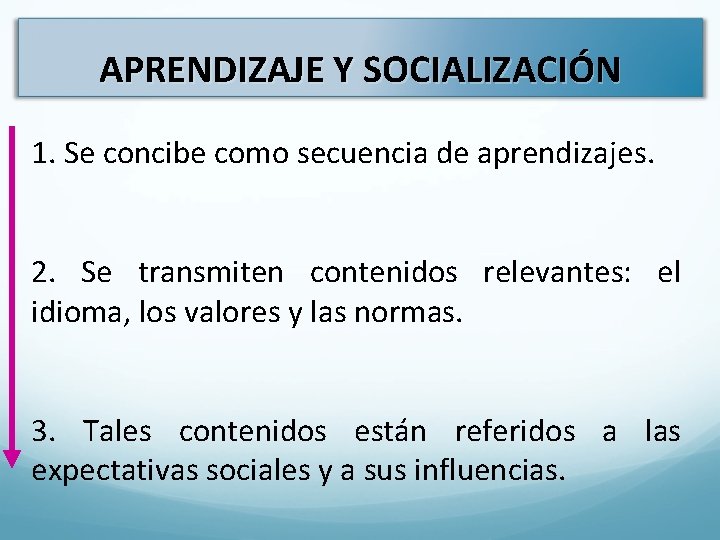 APRENDIZAJE Y SOCIALIZACIÓN

1. Se concibe como secuencia de aprendizajes.

2. Se transmiten contenidos relevantes: el idioma, los valores y las normas.

3. Tales contenidos están referidos a las expectativas sociales y a sus influencias.